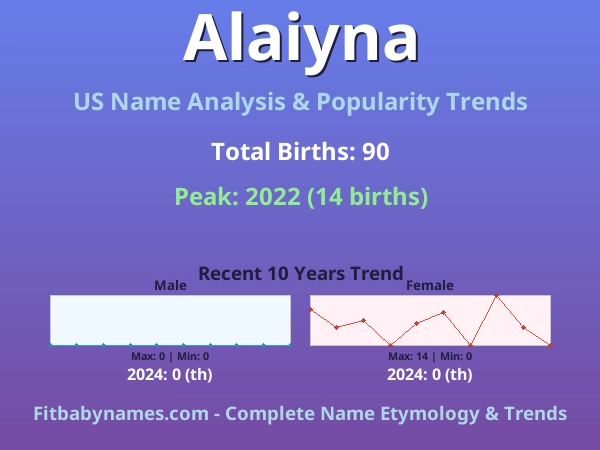 Alaiyna

US Name Analysis & Popularity Trends

Total Births: 90

Peak: 2022 (14 births)

Recent 10 Years Trend

Male

Max: 0 | Min: 0

2024: 0 (th)

Female

Max: 14 | Min: 0

2024: 0 (th)

Fitbabynames.com - Complete Name Etymology & Trends